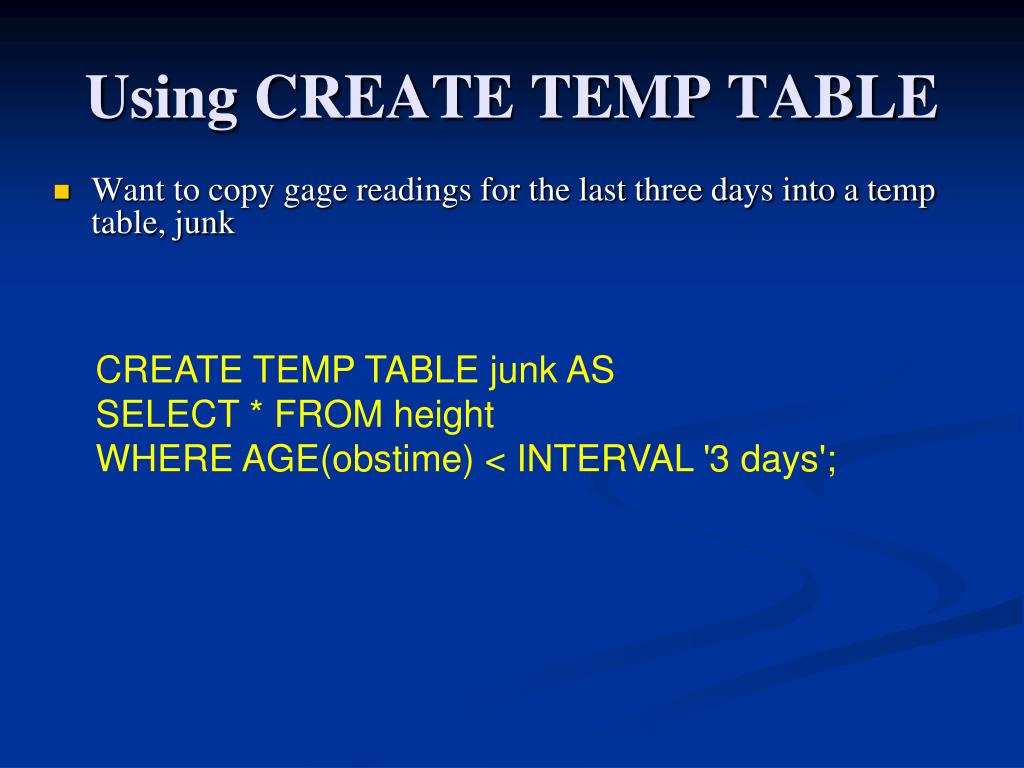 Using CREATE TEMP TABLE

Want to copy gage readings for the last three days into a temp table, junk

CREATE TEMP TABLE junk AS
SELECT * FROM height
WHERE AGE(obstime) < INTERVAL '3 days';